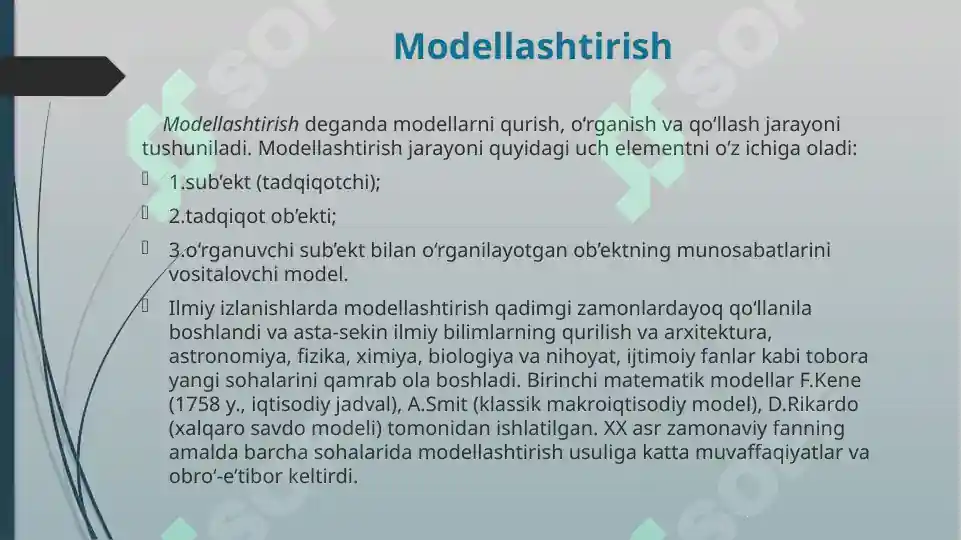 Modellashtirish

Modellashtirish deganda modellarni qurish, o‘rganish va qo‘llash jarayoni tushuniladi. Modellashtirish jarayoni quyidagi uch elementni o‘z ichiga oladi:

1.sub’ekt (tadqiqotchi);

2.tadqiqot ob’ekti;

3.o‘rganuvchi sub’ekt bilan o‘rganilayotgan ob’ektning munosabatlarini vositalovchi model.

Ilmiy izlanishlarda modellashtirish qadimgi zamonlardayoq qo‘llanila boshlandi va asta-sekin ilmiy bilimlarning qurilish va arxitektura, astronomiya, fizika, ximiya, biologiya va nihoyat, ijtimoiy fanlar kabi tobora yangi sohalarini qamrab ola boshladi. Birinchi matematik modellar F.Kene (1758 y., iqtisodiy jadval), A.Smit (klassik makroiqtisodiy model), D.Rikardo (xalqaro savdo modeli) tomonidan ishlatilgan. XX asr zamonaviy fanning amalda barcha sohalarida modellashtirish usuliga katta muvaffaqiyatlar va obro‘-e’tibor keltirdi.